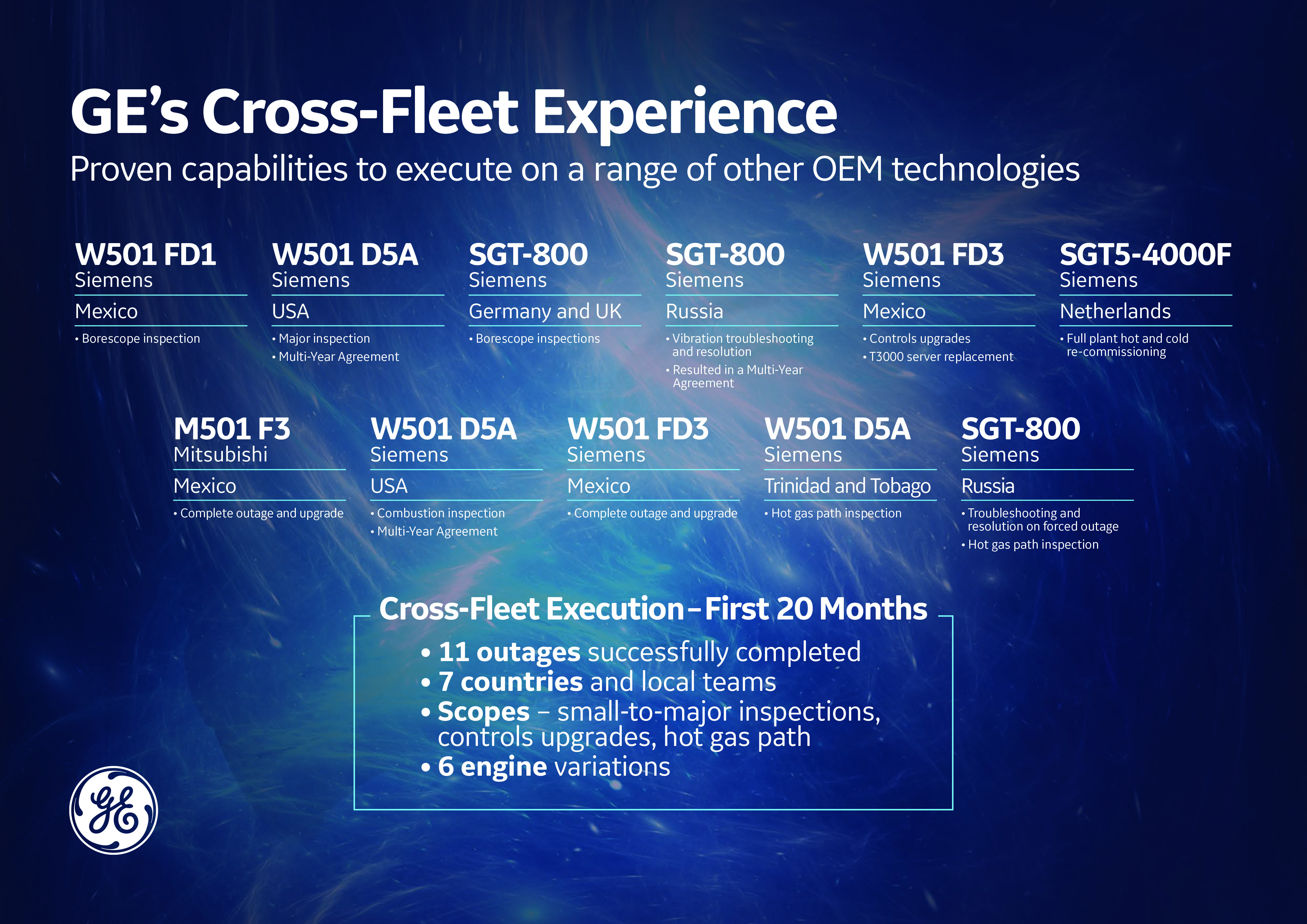 GE's Cross-Fleet Experience

Proven capabilities to execute on a range of other OEM technologies

W501 FD1
Siemens
Mexico
• Borescope inspection

W501 D5A
Siemens
USA
• Major inspection
• Multi-Year Agreement

SGT-800
Siemens
Germany and UK
• Borescope inspections

SGT-800
Siemens
Russia
• Vibration troubleshooting and resolution
• Resulted in a Multi-Year Agreement

W501 FD3
Siemens
Mexico
• Controls upgrades
• T3000 server replacement

SGT5-4000F
Siemens
Netherlands
• Full plant hot and cold re-commissioning

M501 F3
Mitsubishi
Mexico
• Complete outage and upgrade

W501 D5A
Siemens
USA
• Combustion inspection
• Multi-Year Agreement

W501 FD3
Siemens
Mexico
• Complete outage and upgrade

W501 D5A
Siemens
Trinidad and Tobago
• Hot gas path inspection

SGT-800
Siemens
Russia
• Troubleshooting and resolution on forced outage
• Hot gas path inspection

Cross-Fleet Execution – First 20 Months
• 11 outages successfully completed
• 7 countries and local teams
• Scopes – small-to-major inspections, controls upgrades, hot gas path
• 6 engine variations

GE